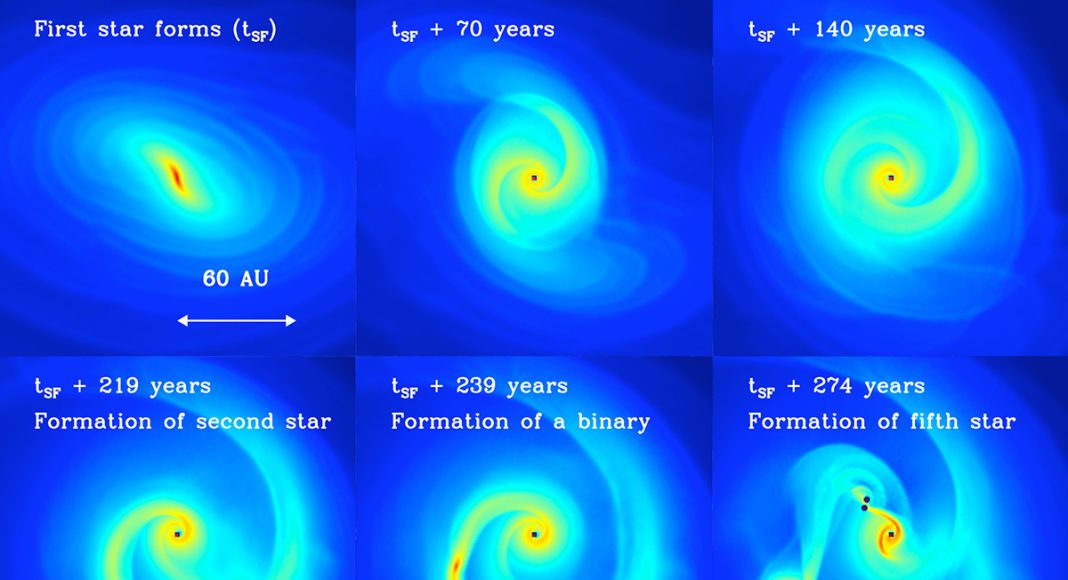 First star forms ($t_{SF}$)

60 AU

$t_{SF}$ + 70 years

$t_{SF}$ + 140 years

$t_{SF}$ + 219 years
Formation of second star

$t_{SF}$ + 239 years
Formation of a binary

$t_{SF}$ + 274 years
Formation of fifth star